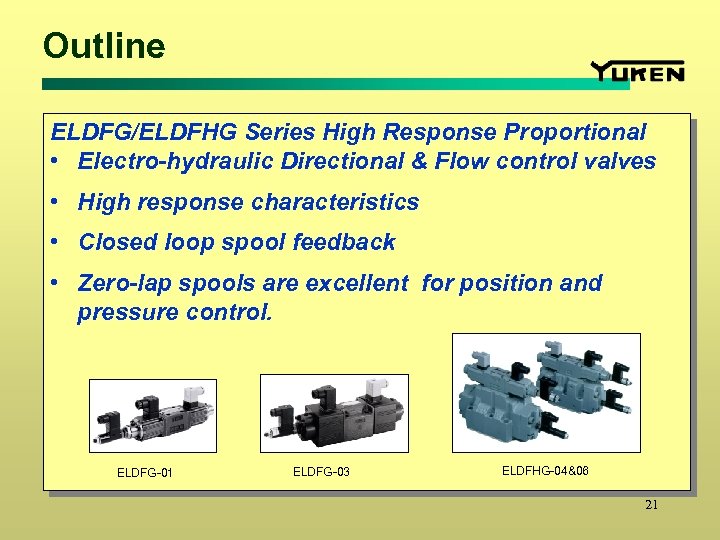 Outline

YUKEN

ELDFG/ELDFHG Series High Response Proportional

• Electro-hydraulic Directional & Flow control valves

• High response characteristics

• Closed loop spool feedback

• Zero-lap spools are excellent for position and pressure control.

ELDFG-01

ELDFG-03

ELDFHG-04&06

21